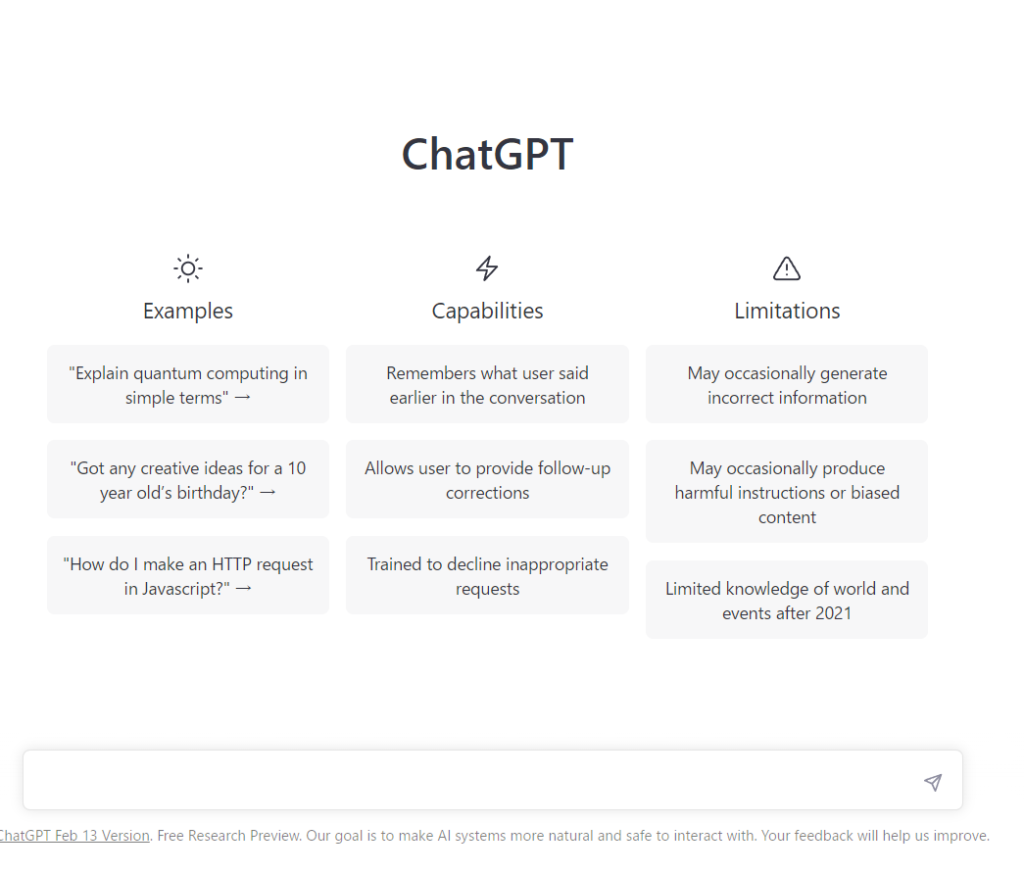 ChatGPT

Examples

"Explain quantum computing in simple terms" →

"Got any creative ideas for a 10 year old's birthday?" →

"How do I make an HTTP request in Javascript?" →

Capabilities

Remembers what user said earlier in the conversation

Allows user to provide follow-up corrections

Trained to decline inappropriate requests

Limitations

May occasionally generate incorrect information

May occasionally produce harmful instructions or biased content

Limited knowledge of world and events after 2021

ChatGPT Feb 13 Version. Free Research Preview. Our goal is to make AI systems more natural and safe to interact with. Your feedback will help us improve.